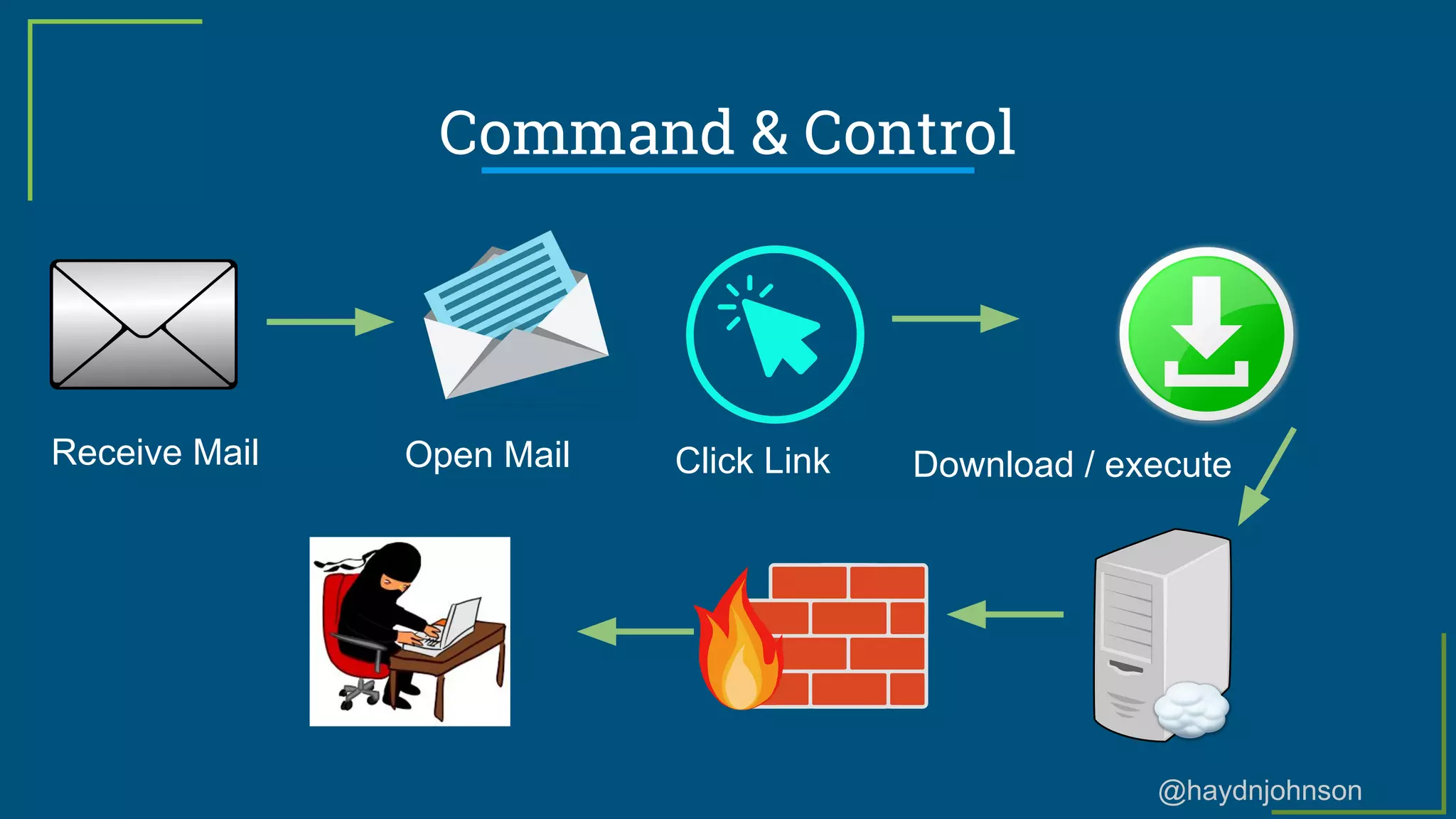 Command & Control

Receive Mail

Open Mail

Click Link

Download / execute

@haydnjohnson